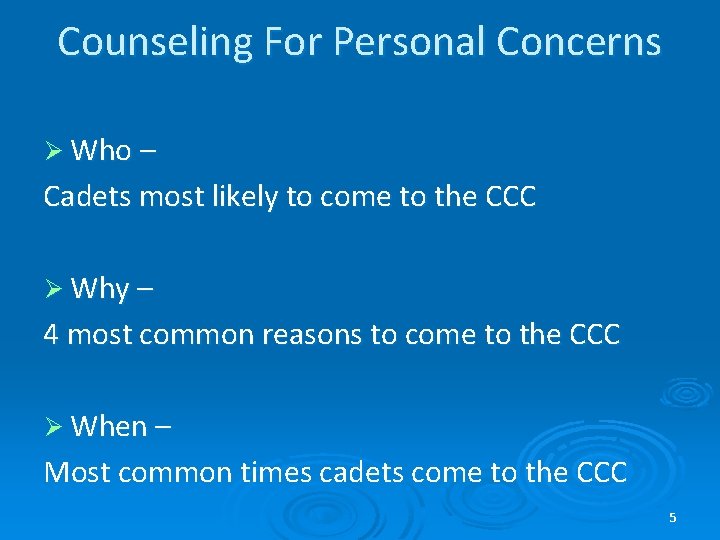 Counseling For Personal Concerns

➢ Who –

Cadets most likely to come to the CCC

➢ Why –

4 most common reasons to come to the CCC

➢ When –

Most common times cadets come to the CCC

5